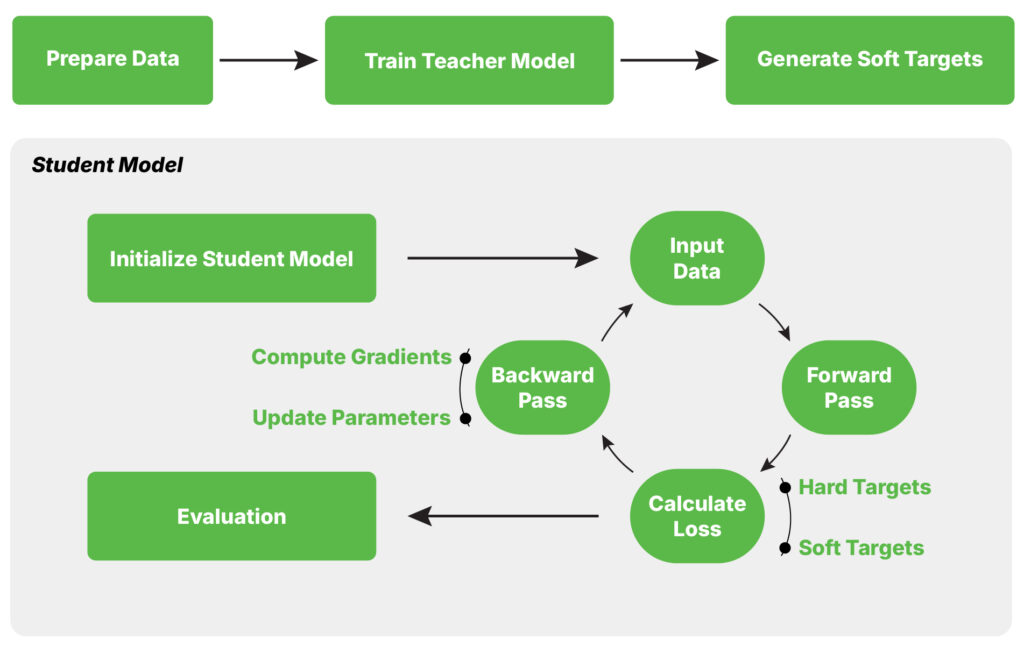 Prepare Data

Train Teacher Model

Generate Soft Targets

Student Model

Initialize Student Model

Input Data

Forward Pass

Calculate Loss

Hard Targets

Soft Targets

Backward Pass

Compute Gradients

Update Parameters

Evaluation